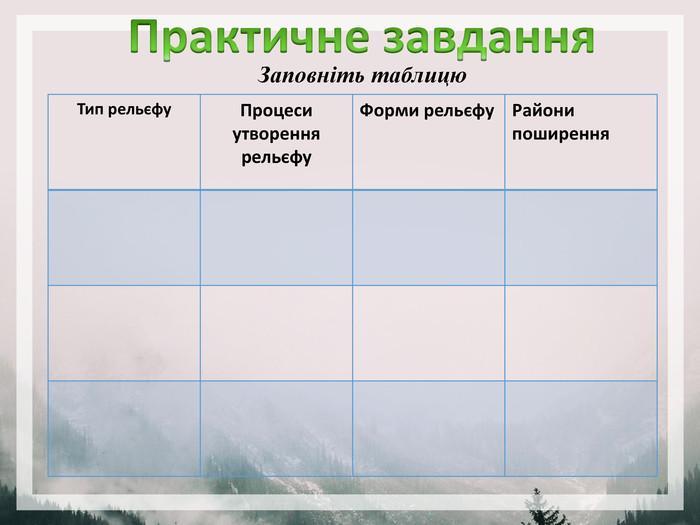 Практичне завдання

Заповніть таблицю

| Тип рельєфу | Процеси утворення рельєфу | Форми рельєфу | Райони поширення |
|---|---|---|---|
| | | | |
| | | | |
| | | | |